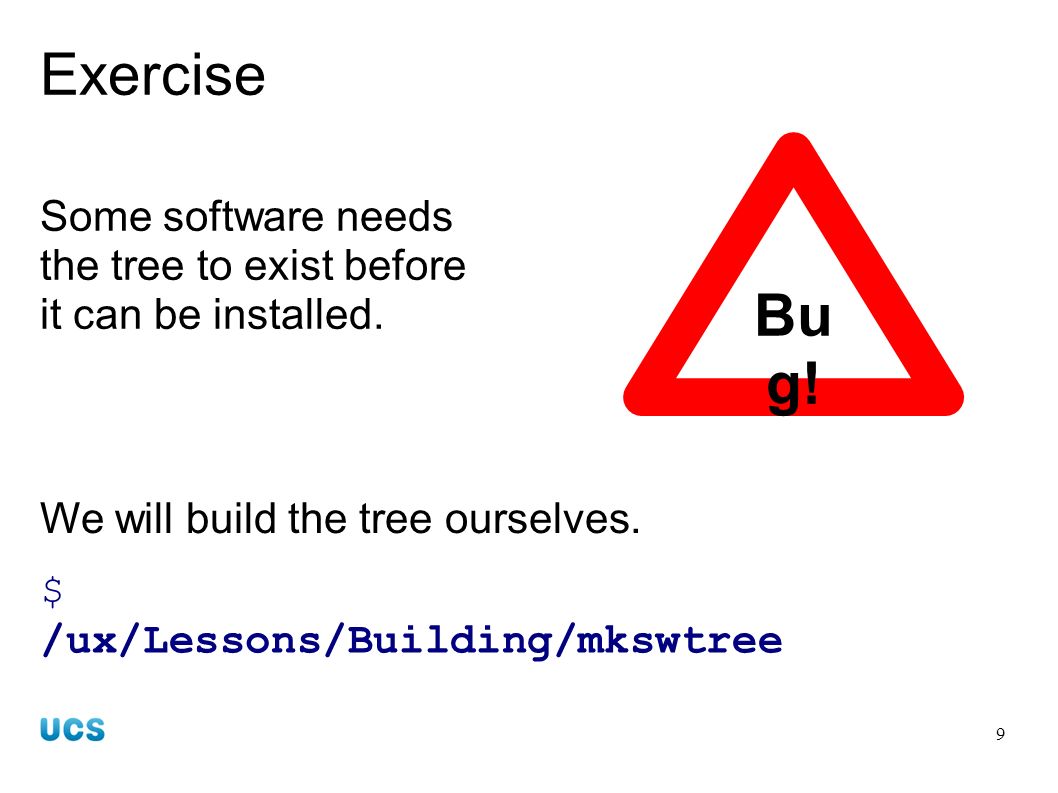 Exercise

Some software needs the tree to exist before it can be installed.

Bu
g!

We will build the tree ourselves.

$
/ux/Lessons/Building/mkswtree

UCS

9